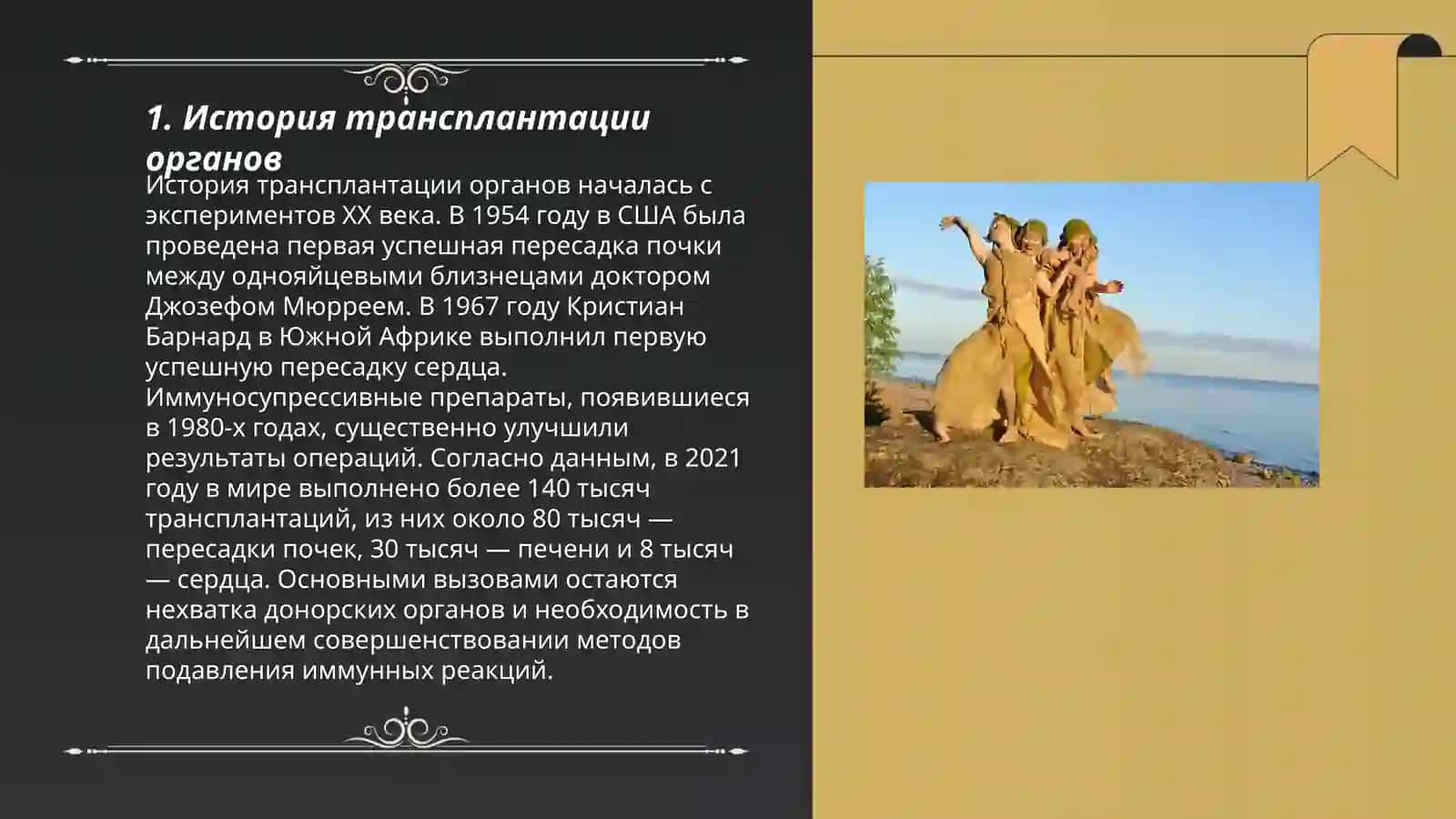 1. История трансплантации органов

История трансплантации органов началась с экспериментов XX века. В 1954 году в США была проведена первая успешная пересадка почки между однояйцевыми близнецами доктором Джозефом Мюрреем. В 1967 году Кристиан Барнард в Южной Африке выполнил первую успешную пересадку сердца. Иммуносупрессивные препараты, появившиеся в 1980-х годах, существенно улучшили результаты операций. Согласно данным, в 2021 году в мире выполнено более 140 тысяч трансплантаций, из них около 80 тысяч — пересадки почек, 30 тысяч — печени и 8 тысяч — сердца. Основными вызовами остаются нехватка донорских органов и необходимость в дальнейшем совершенствовании методов подавления иммунных реакций.